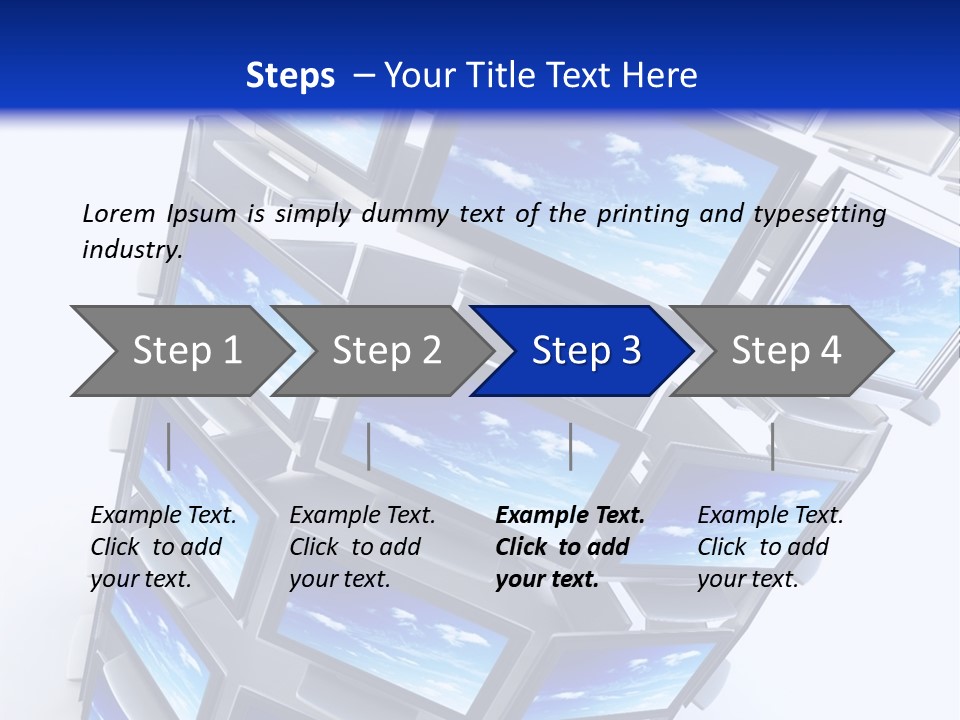 Steps – Your Title Text Here

Lorem Ipsum is simply dummy text of the printing and typesetting industry.

Step 1

Step 2

Step 3

Step 4

Example Text. Click to add your text.

Example Text. Click to add your text.

Example Text. Click to add your text.

Example Text. Click to add your text.